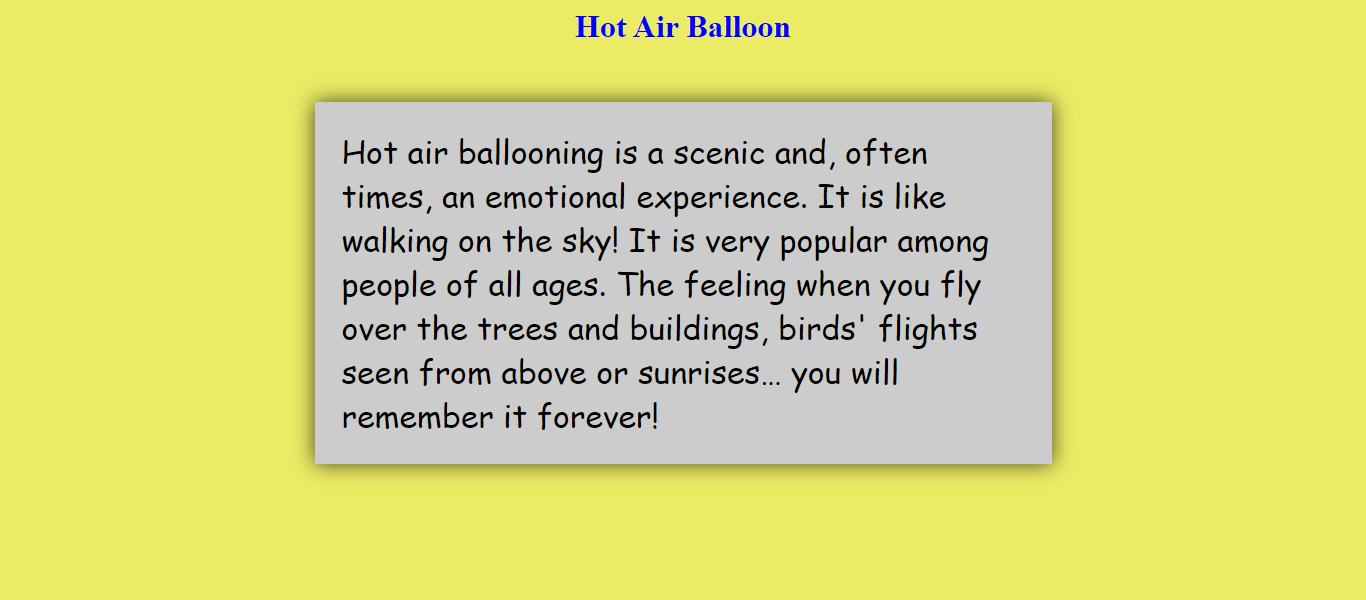 Hot Air Balloon

Hot air ballooning is a scenic and, often times, an emotional experience. It is like walking on the sky! It is very popular among people of all ages. The feeling when you fly over the trees and buildings, birds' flights seen from above or sunrises… you will remember it forever!